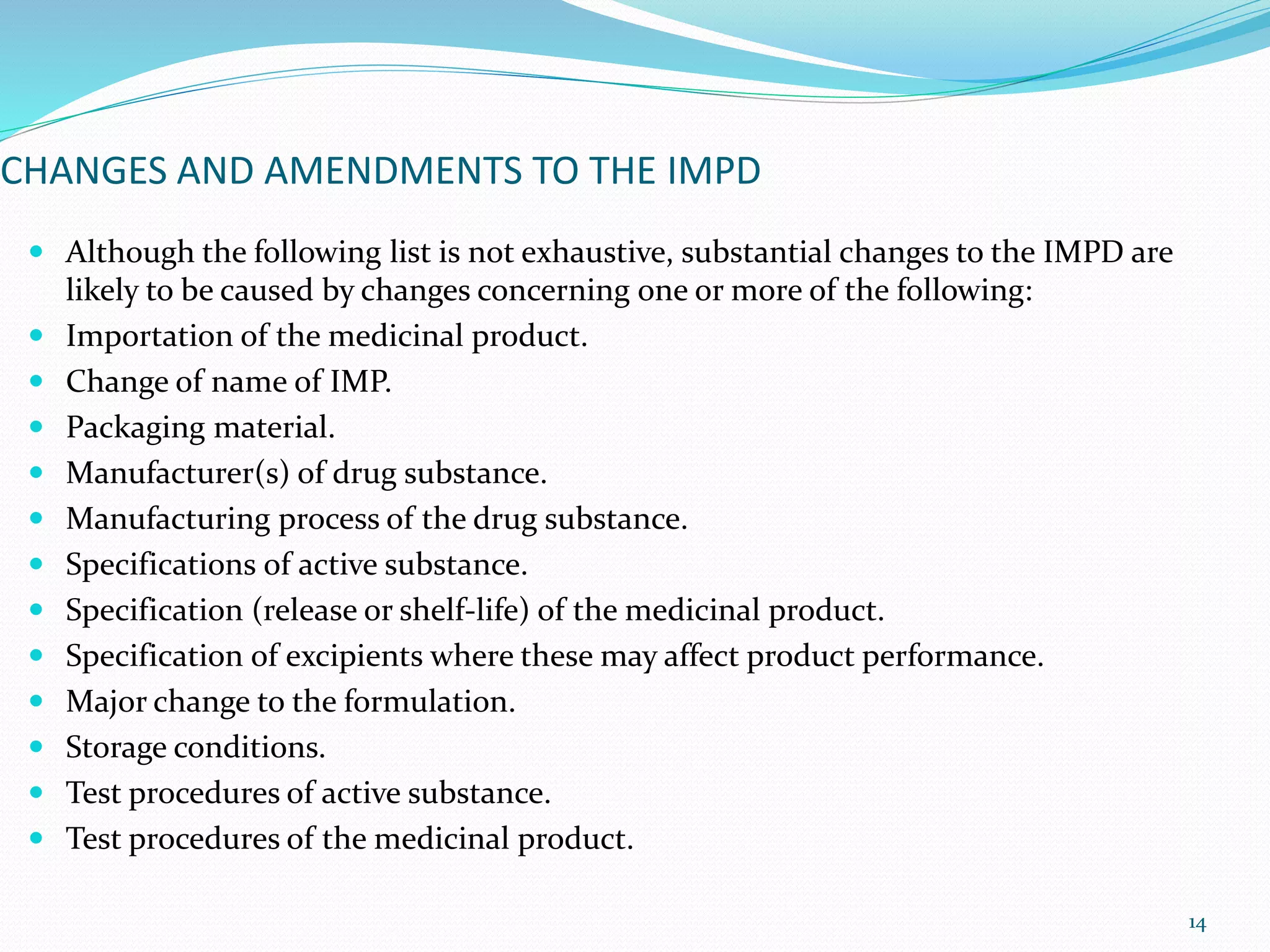 CHANGES AND AMENDMENTS TO THE IMPD

- Although the following list is not exhaustive, substantial changes to the IMPD are likely to be caused by changes concerning one or more of the following:
- Importation of the medicinal product.
- Change of name of IMP.
- Packaging material.
- Manufacturer(s) of drug substance.
- Manufacturing process of the drug substance.
- Specifications of active substance.
- Specification (release or shelf-life) of the medicinal product.
- Specification of excipients where these may affect product performance.
- Major change to the formulation.
- Storage conditions.
- Test procedures of active substance.
- Test procedures of the medicinal product.

14